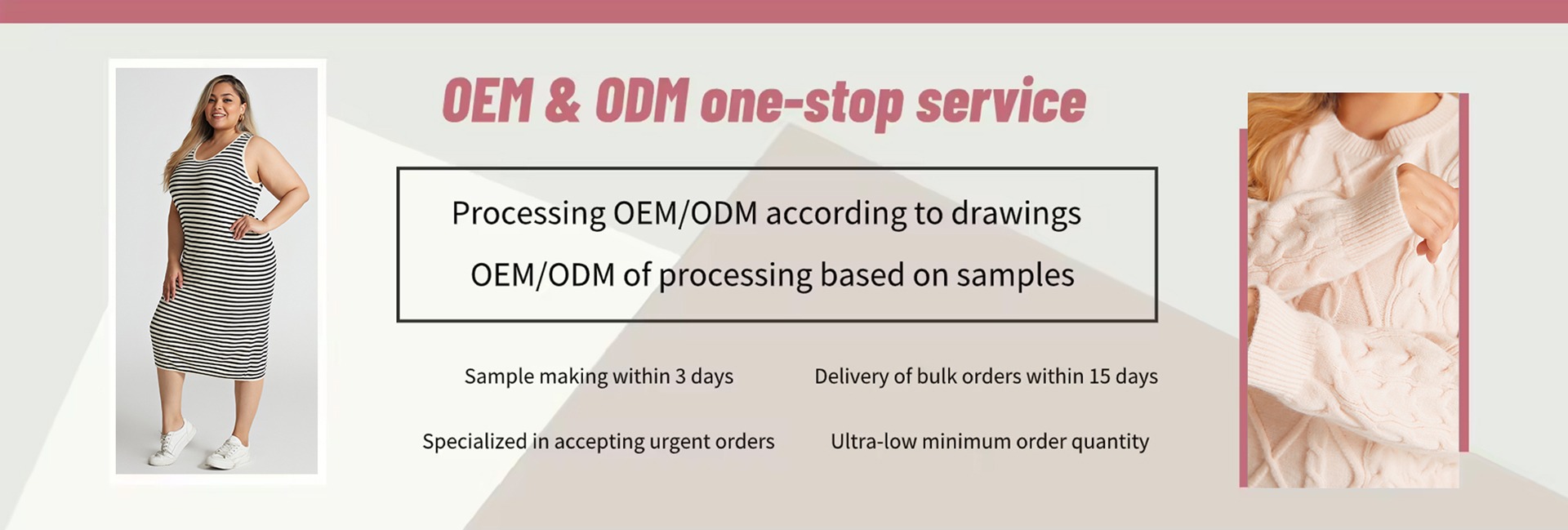 OEM & ODM one-stop service

Processing OEM/ODM according to drawings

OEM/ODM of processing based on samples

Sample making within 3 days

Delivery of bulk orders within 15 days

Specialized in accepting urgent orders

Ultra-low minimum order quantity